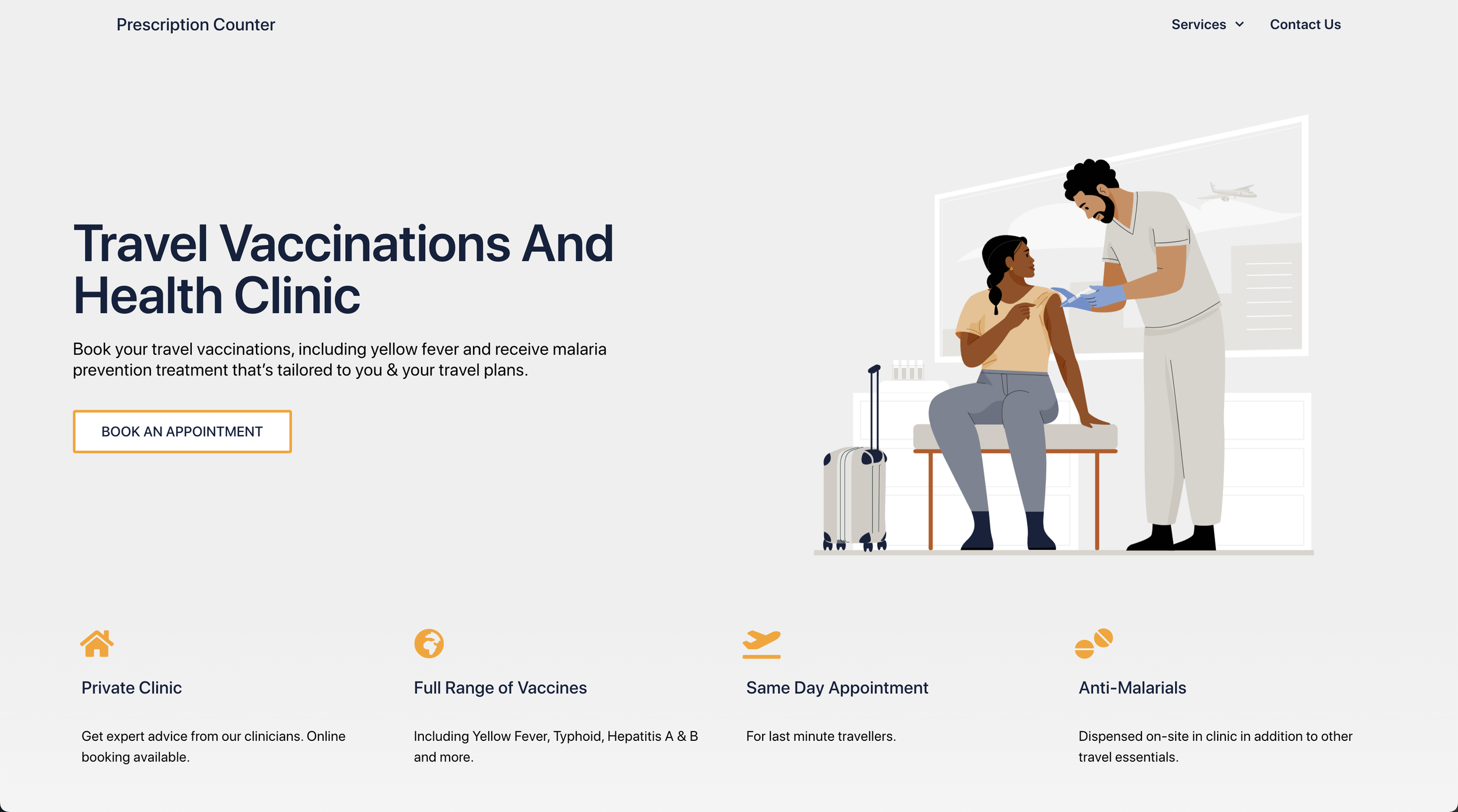 Prescription Counter

Services

Contact Us

Travel Vaccinations And Health Clinic

Book your travel vaccinations, including yellow fever and receive malaria prevention treatment that's tailored to you & your travel plans.

BOOK AN APPOINTMENT

Private Clinic

Get expert advice from our clinicians. Online booking available.

Full Range of Vaccines

Including Yellow Fever, Typhoid, Hepatitis A & B and more.

Same Day Appointment

For last minute travellers.

Anti-Malarials

Dispensed on-site in clinic in addition to other travel essentials.